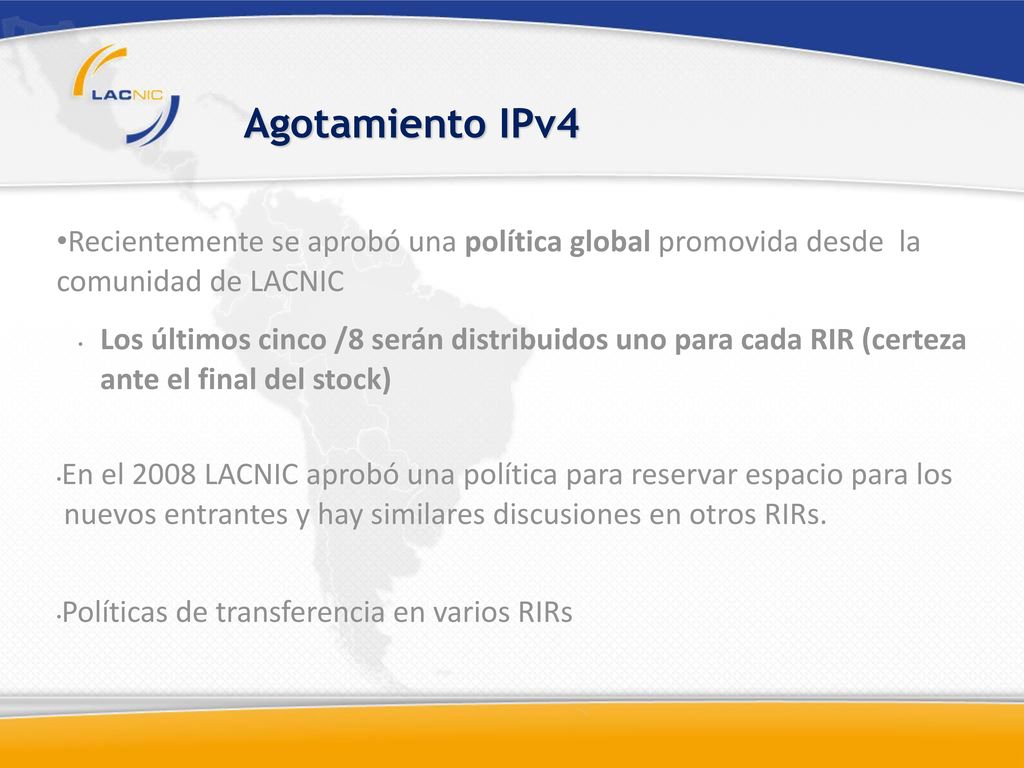 LACNIC

Agotamiento IPv4

•Recientemente se aprobó una política global promovida desde la comunidad de LACNIC

• Los últimos cinco /8 serán distribuidos uno para cada RIR (certeza ante el final del stock)

•En el 2008 LACNIC aprobó una política para reservar espacio para los nuevos entrantes y hay similares discusiones en otros RIRs.

•Políticas de transferencia en varios RIRs